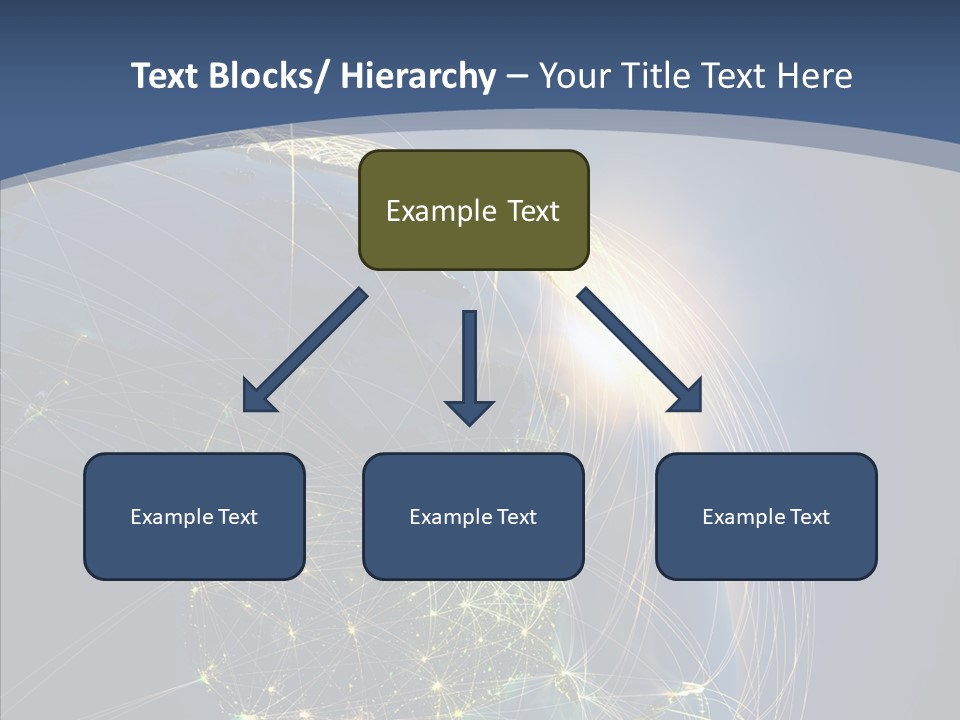 Text Blocks/ Hierarchy – Your Title Text Here

Example Text

Example Text

Example Text

Example Text